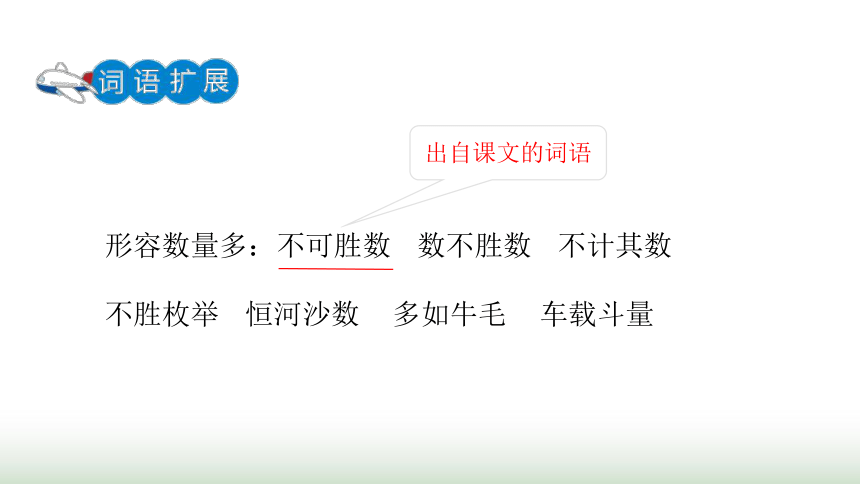 词语扩展

出自课文的词语

形容数量多：不可胜数　数不胜数　不计其数

不胜枚举　恒河沙数　多如牛毛　车载斗量